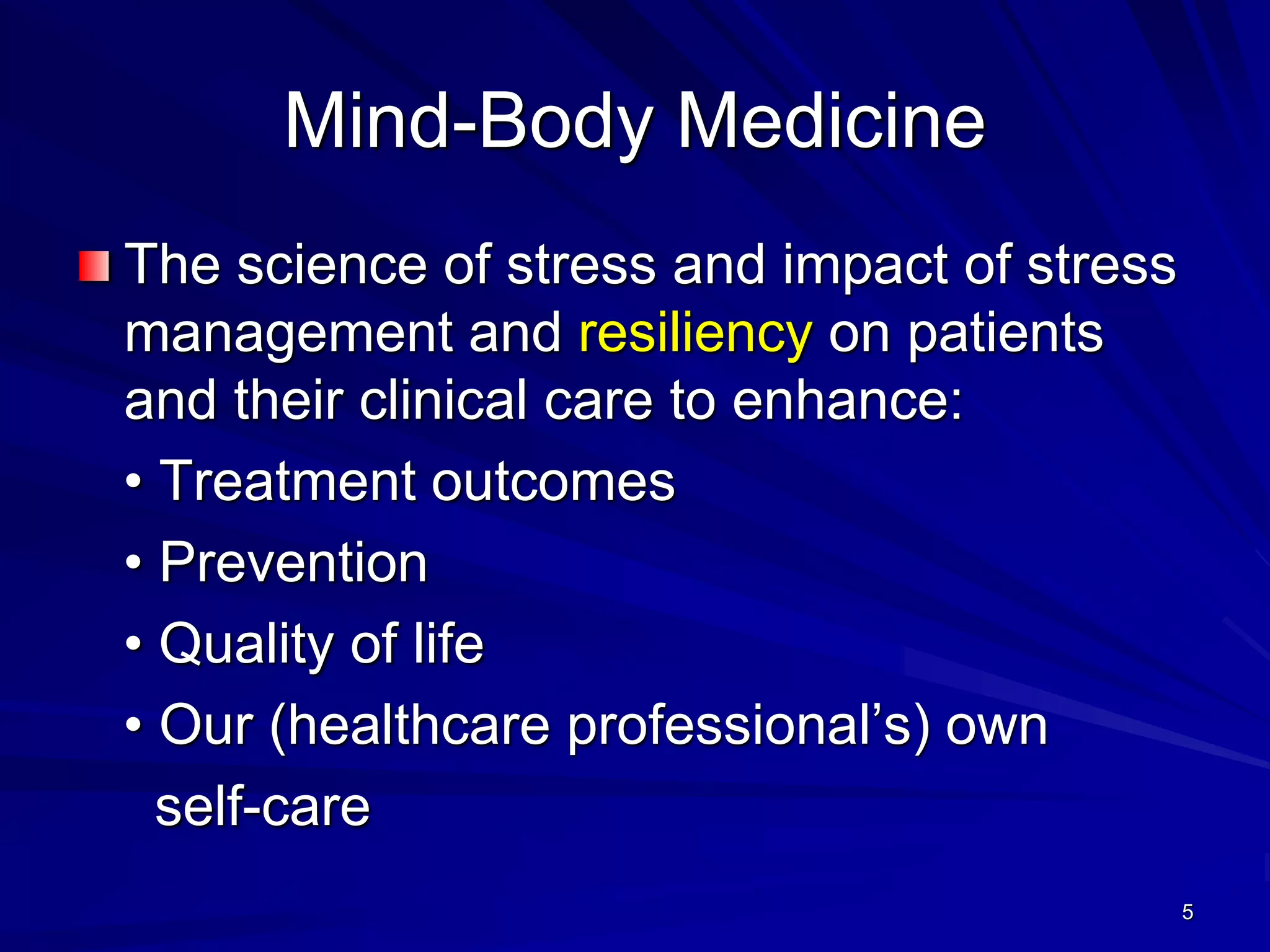 Mind-Body Medicine

The science of stress and impact of stress management and resiliency on patients and their clinical care to enhance:

• Treatment outcomes
• Prevention
• Quality of life
• Our (healthcare professional’s) own self-care

5